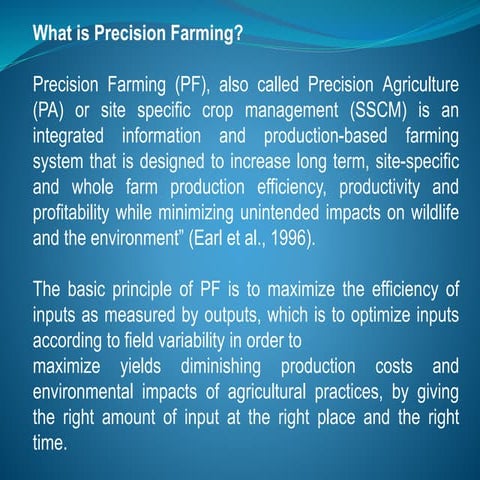 What is Precision Farming?

Precision Farming (PF), also called Precision Agriculture (PA) or site specific crop management (SSCM) is an integrated information and production-based farming system that is designed to increase long term, site-specific and whole farm production efficiency, productivity and profitability while minimizing unintended impacts on wildlife and the environment” (Earl et al., 1996).

The basic principle of PF is to maximize the efficiency of inputs as measured by outputs, which is to optimize inputs according to field variability in order to
maximize yields diminishing production costs and environmental impacts of agricultural practices, by giving the right amount of input at the right place and the right time.